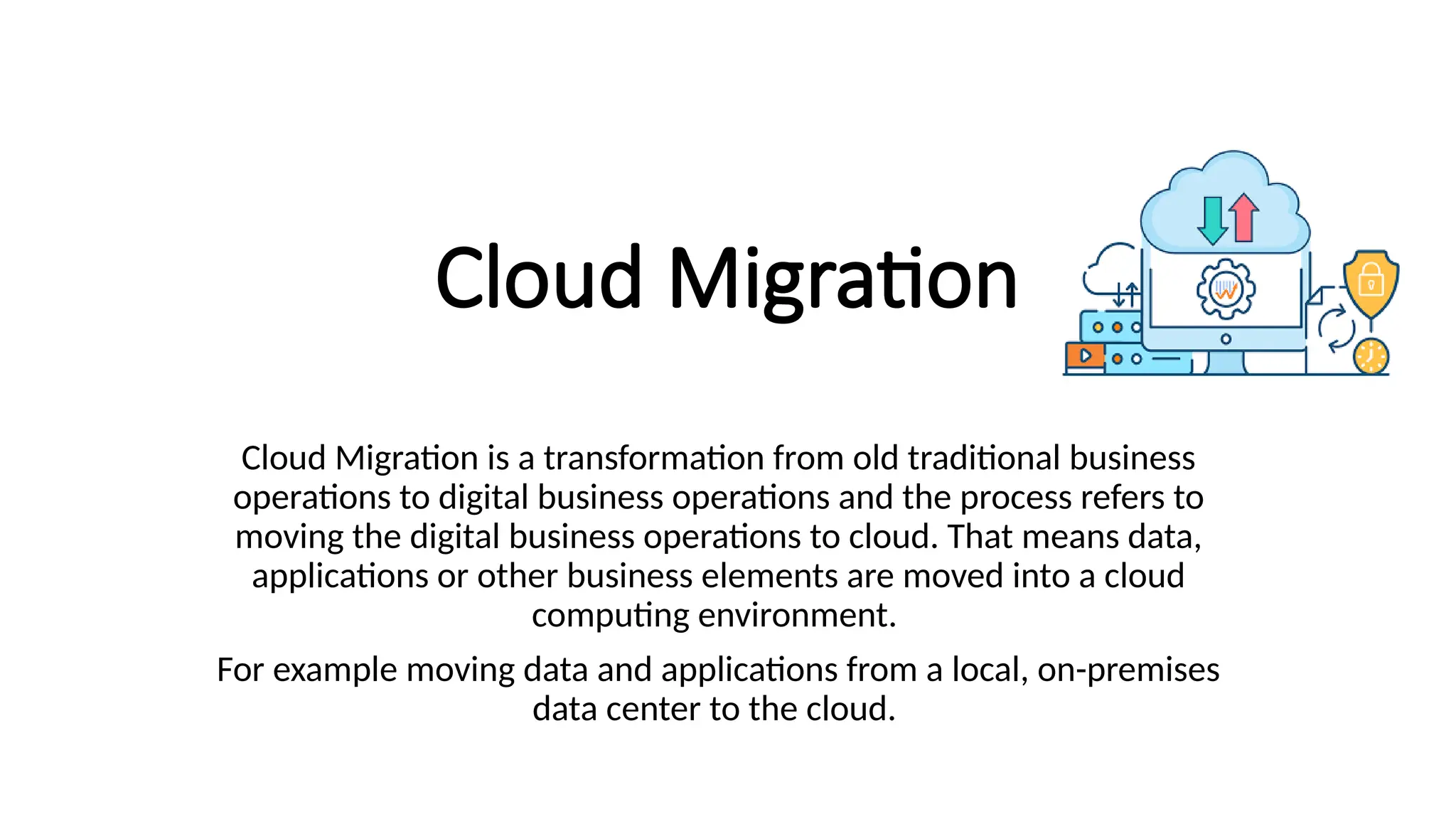 Cloud Migration

Cloud Migration is a transformation from old traditional business operations to digital business operations and the process refers to moving the digital business operations to cloud. That means data, applications or other business elements are moved into a cloud computing environment.

For example moving data and applications from a local, on-premises data center to the cloud.